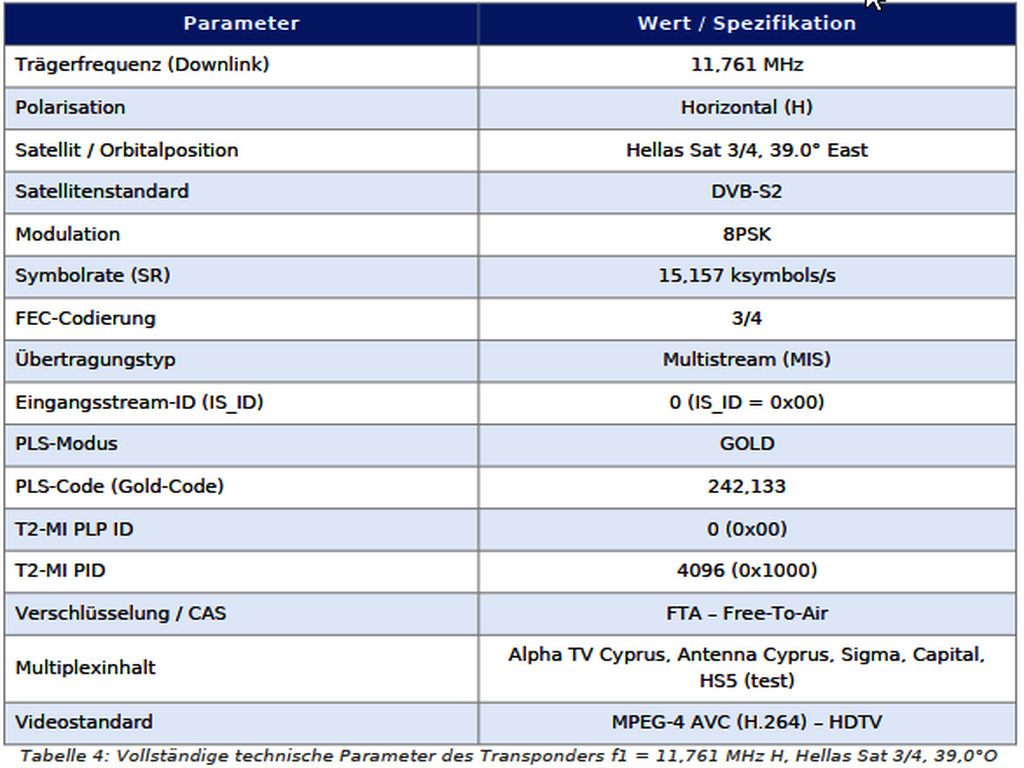 | Parameter | Wert / Spezifikation |
|---|---|
| Trägerfrequenz (Downlink) | 11,761 MHz |
| Polarisation | Horizontal (H) |
| Satellit / Orbitalposition | Hellas Sat 3/4, 39.0° East |
| Satellitenstandard | DVB-S2 |
| Modulation | 8PSK |
| Symbolrate (SR) | 15,157 ksymbols/s |
| FEC-Codierung | 3/4 |
| Übertragungstyp | Multistream (MIS) |
| Eingangsstream-ID (IS_ID) | 0 (IS_ID = 0x00) |
| PLS-Modus | GOLD |
| PLS-Code (Gold-Code) | 242,133 |
| T2-MI PLP ID | 0 (0x00) |
| T2-MI PID | 4096 (0x1000) |
| Verschlüsselung / CAS | FTA – Free-To-Air |
| Multiplexinhalt | Alpha TV Cyprus, Antenna Cyprus, Sigma, Capital, HS5 (test) |
| Videostandard | MPEG-4 AVC (H.264) – HDTV |

Tabelle 4: Vollständige technische Parameter des Transponders f1 = 11,761 MHz H, Hellas Sat 3/4, 39,0°O